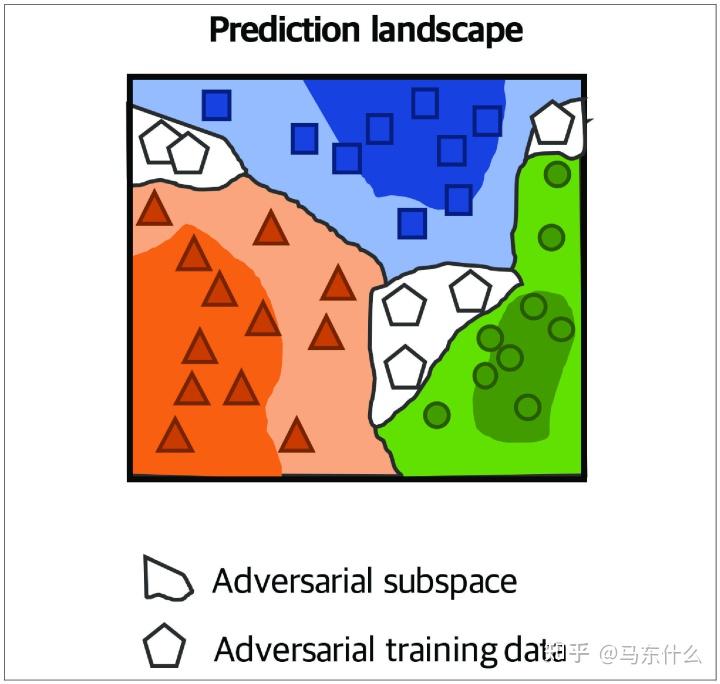 Prediction landscape

Adversarial subspace

Adversarial training data

知乎 @马东什么